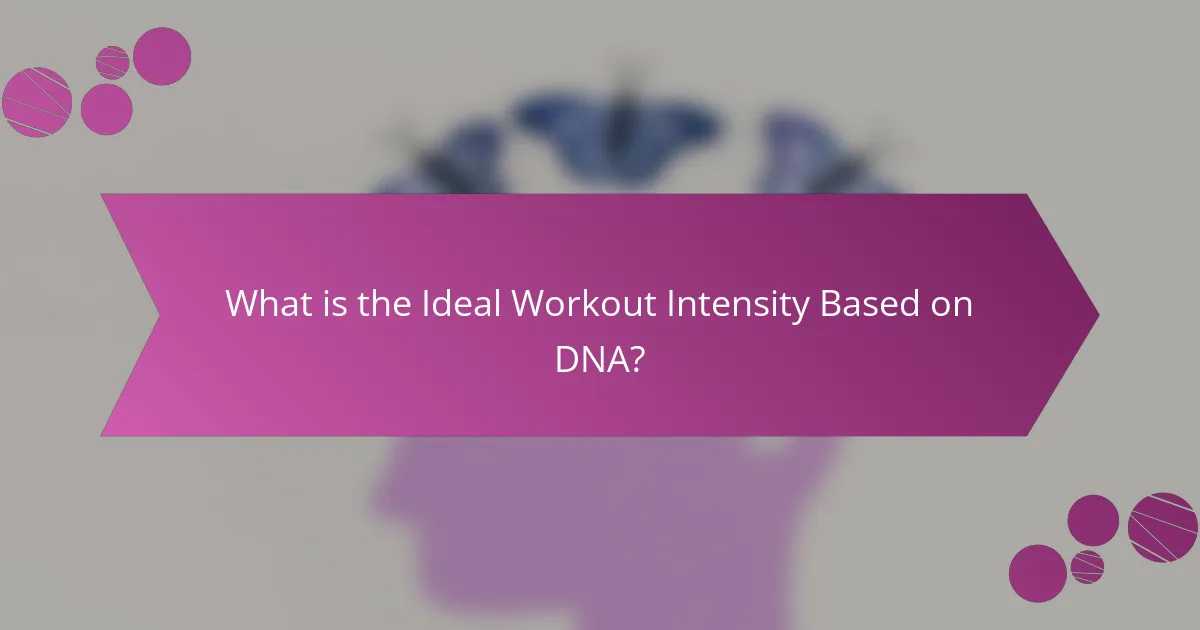 What is the Ideal Workout Intensity Based on DNA?